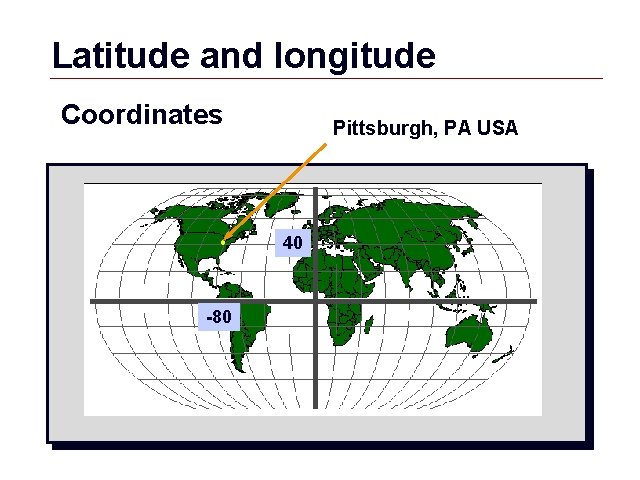 Latitude and longitude

Coordinates

Pittsburgh, PA USA

40

-80